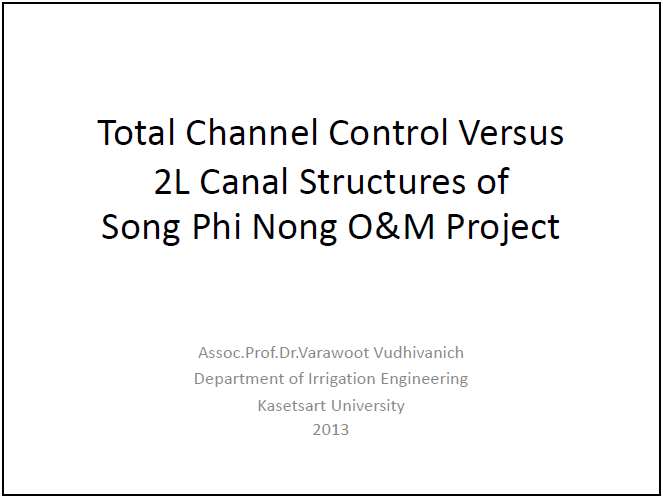 Total Channel Control Versus
2L Canal Structures of
Song Phi Nong O&M Project

Assoc.Prof.Dr.Varawoot Vudhivanich
Department of Irrigation Engineering
Kasetsart University
2013